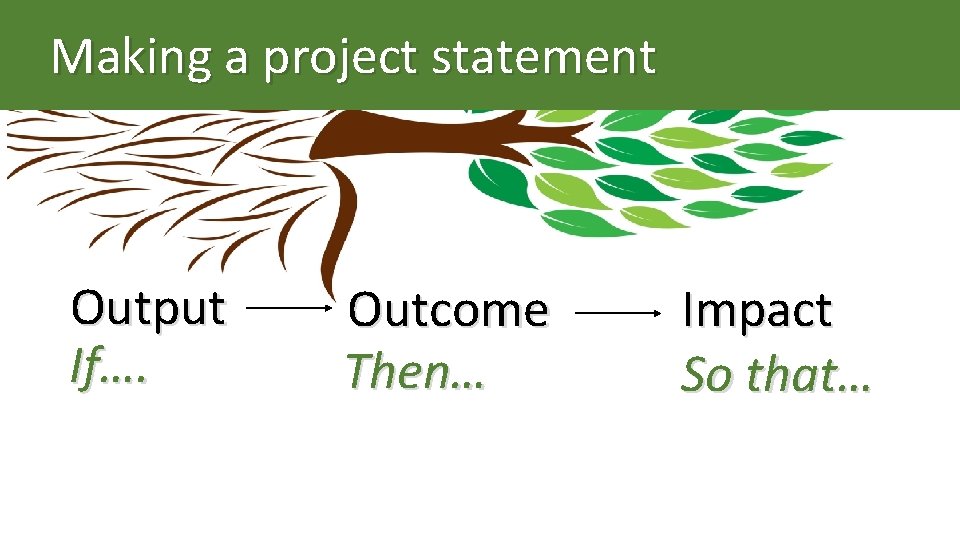 Making a project statement

Output → Outcome → Impact

If…. Then… So that…